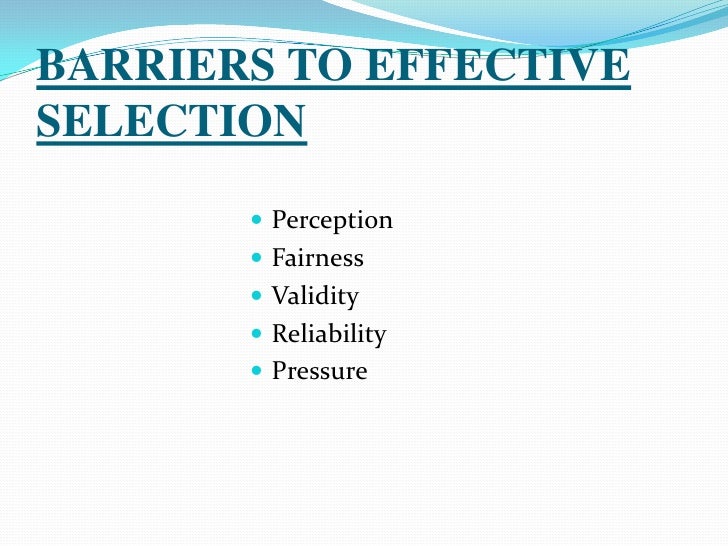 BARRIERS TO EFFECTIVE SELECTION

- Perception
- Fairness
- Validity
- Reliability
- Pressure